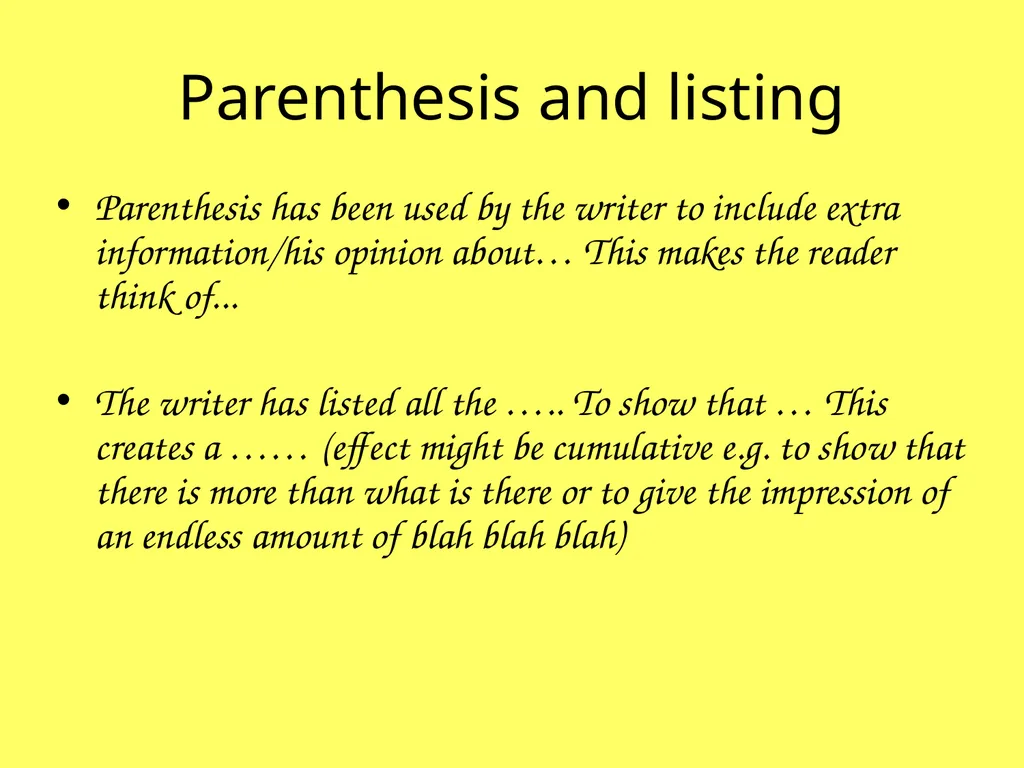 Parenthesis and listing

• Parenthesis has been used by the writer to include extra information/his opinion about… This makes the reader think of...

• The writer has listed all the …..To show that … This creates a …… (effect might be cumulative e.g. to show that there is more than what is there or to give the impression of an endless amount of blah blah blah)